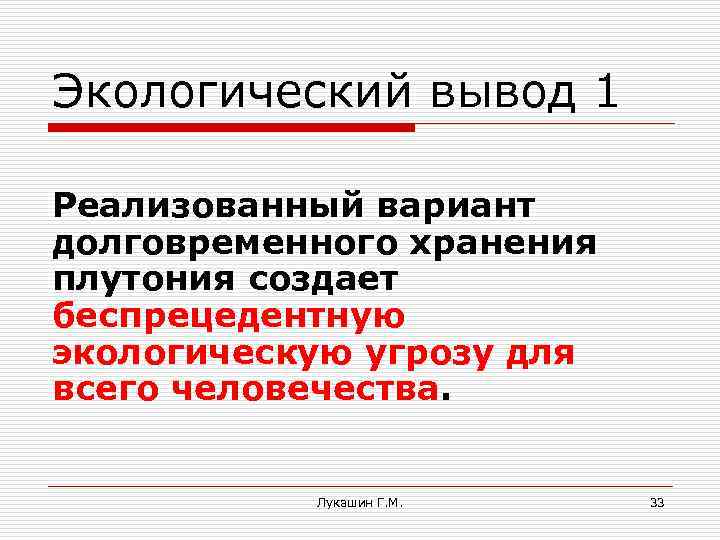 Экологический вывод 1

Реализованный вариант долговременного хранения плутония создает беспрецедентную экологическую угрозу для всего человечества.

Лукашин Г.М.

33